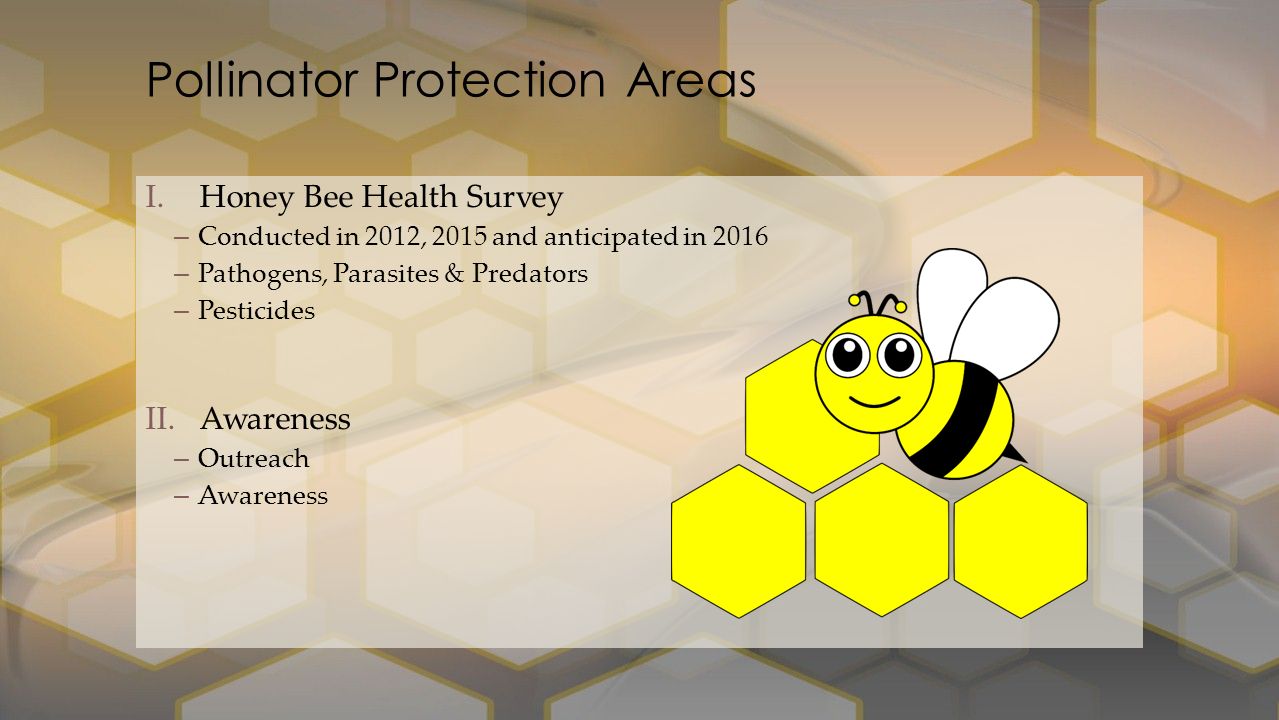 Pollinator Protection Areas

I. Honey Bee Health Survey
– Conducted in 2012, 2015 and anticipated in 2016
– Pathogens, Parasites & Predators
– Pesticides

II. Awareness
– Outreach
– Awareness